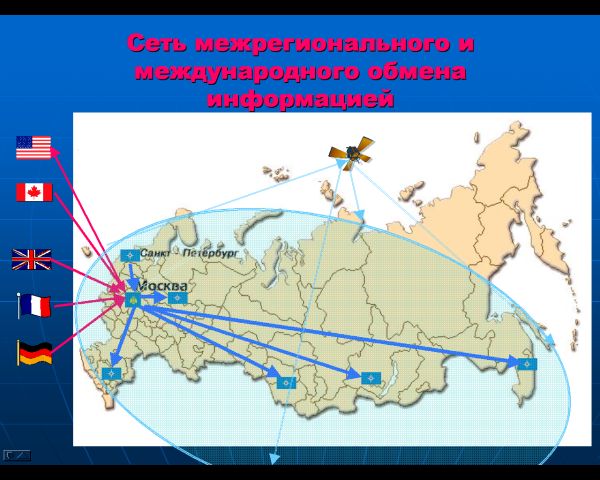 Сеть межрегионального и международного обмена информацией

Санкт - Петербург

Москва